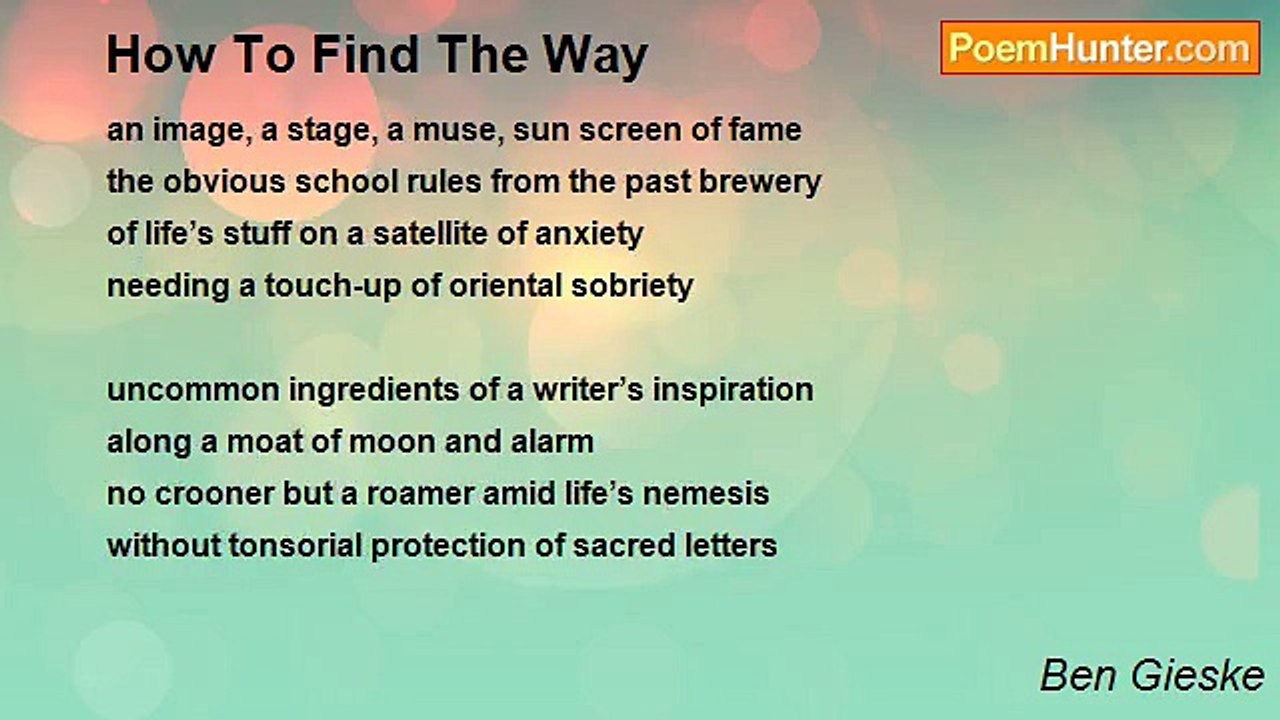 How To Find The Way

PoemHunter.com

an image, a stage, a muse, sun screen of fame
the obvious school rules from the past brewery
of life’s stuff on a satellite of anxiety
needing a touch-up of oriental sobriety

uncommon ingredients of a writer’s inspiration
along a moat of moon and alarm
no crooner but a roamer amid life’s nemesis
without tonsorial protection of sacred letters

Ben Gieske